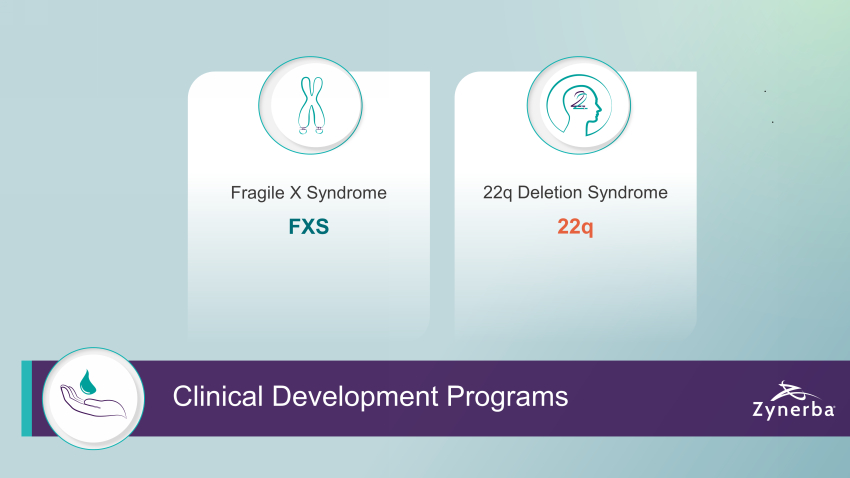 Fragile X Syndrome

FXS

22q Deletion Syndrome

22q

Clinical Development Programs

Zynerba